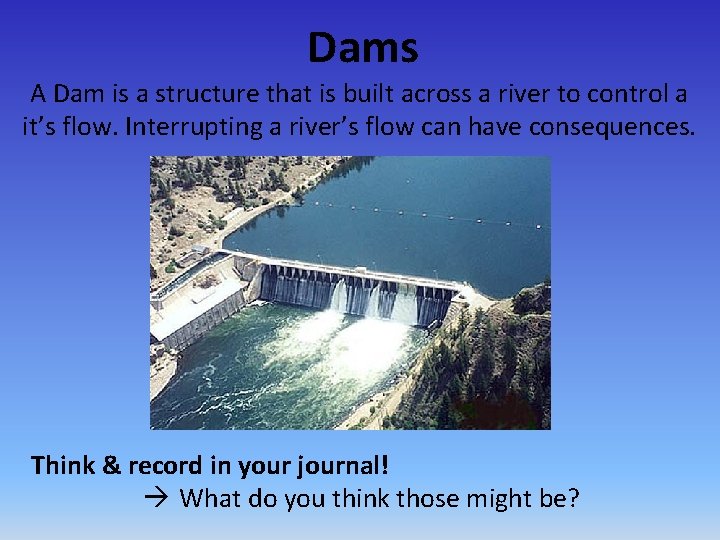 Dams

A Dam is a structure that is built across a river to control a it's flow. Interrupting a river's flow can have consequences.

Think & record in your journal!
→ What do you think those might be?